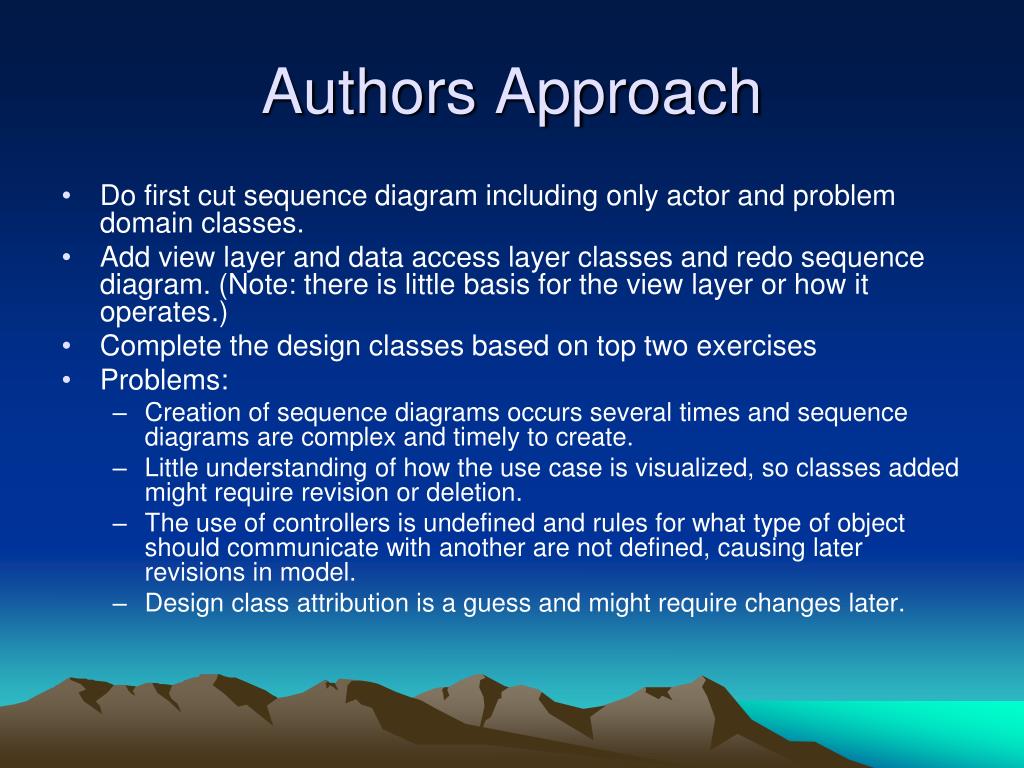 Authors Approach

• Do first cut sequence diagram including only actor and problem domain classes.
• Add view layer and data access layer classes and redo sequence diagram. (Note: there is little basis for the view layer or how it operates.)
• Complete the design classes based on top two exercises
• Problems:
  – Creation of sequence diagrams occurs several times and sequence diagrams are complex and timely to create.
  – Little understanding of how the use case is visualized, so classes added might require revision or deletion.
  – The use of controllers is undefined and rules for what type of object should communicate with another are not defined, causing later revisions in model.
  – Design class attribution is a guess and might require changes later.